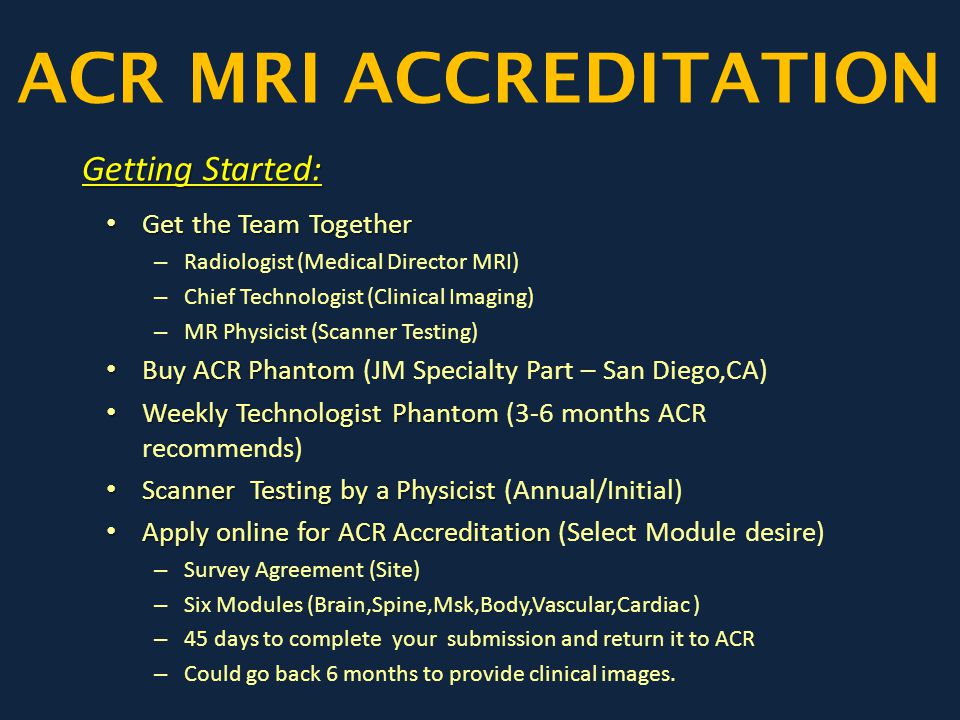 ACR MRI ACCREDITATION

Getting Started:

• Get the Team Together
– Radiologist (Medical Director MRI)
– Chief Technologist (Clinical Imaging)
– MR Physicist (Scanner Testing)
• Buy ACR Phantom (JM Specialty Part – San Diego,CA)
• Weekly Technologist Phantom (3-6 months ACR recommends)
• Scanner Testing by a Physicist (Annual/Initial)
• Apply online for ACR Accreditation (Select Module desire)
– Survey Agreement (Site)
– Six Modules (Brain,Spine,Msk,Body,Vascular,Cardiac )
– 45 days to complete your submission and return it to ACR
– Could go back 6 months to provide clinical images.